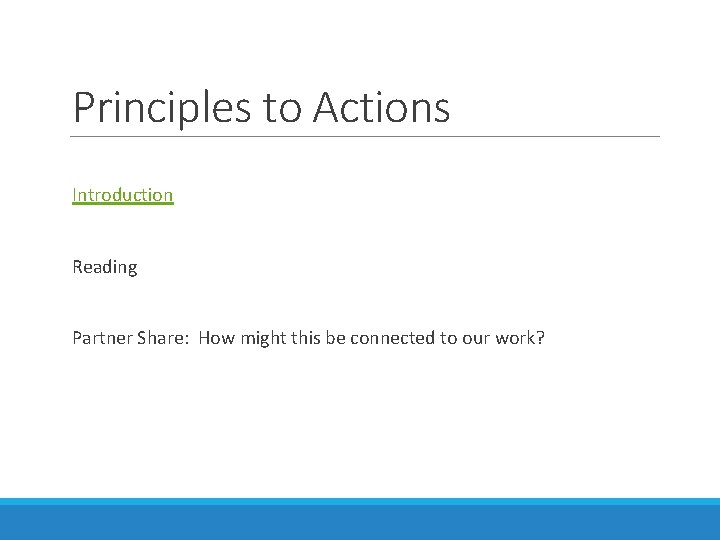 Principles to Actions

Introduction

Reading

Partner Share:  How might this be connected to our work?